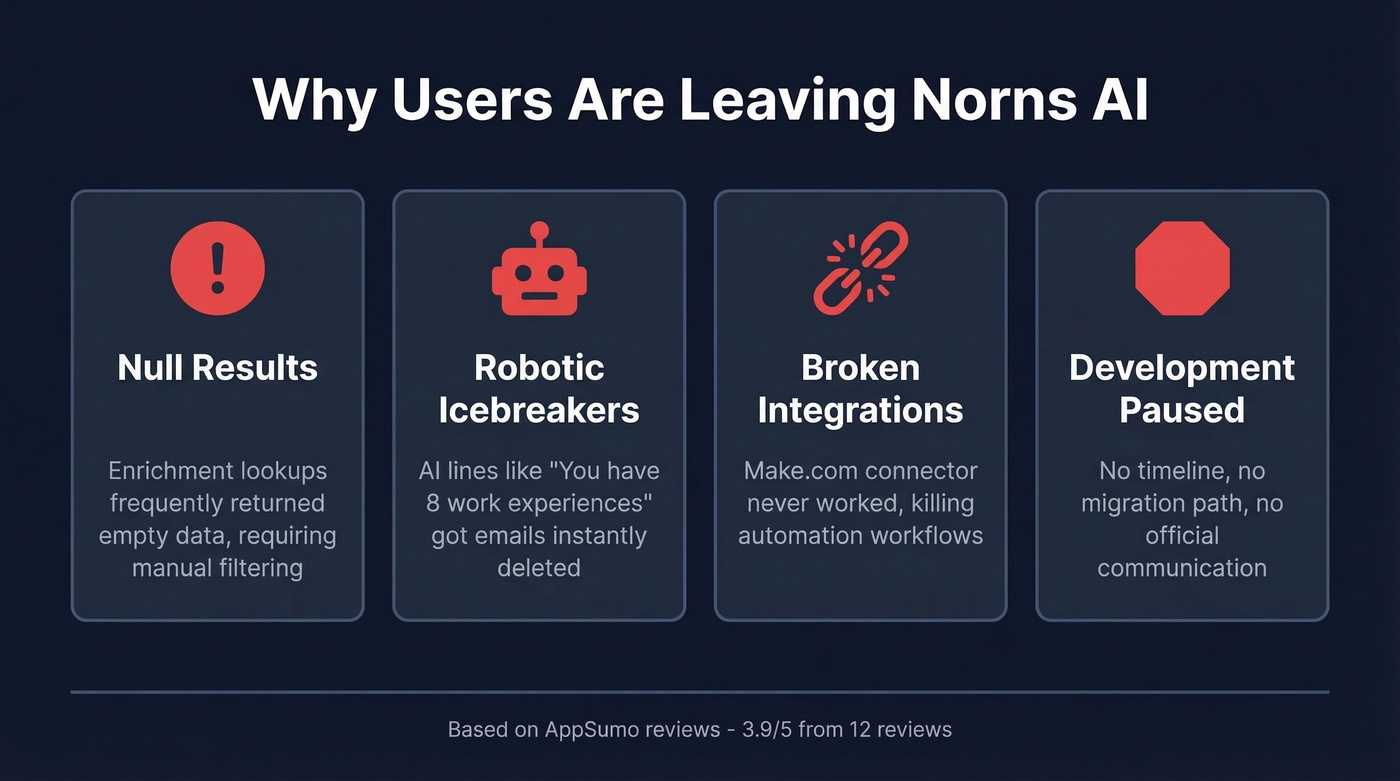 Why Users Are Leaving Norns AI

Null Results

Enrichment lookups frequently returned empty data, requiring manual filtering

Robotic Icebreakers

AI lines like "You have 8 work experiences" got emails instantly deleted

Broken Integrations

Make.com connector never worked, killing automation workflows

Development Paused

No timeline, no migration path, no official communication

Based on AppSumo reviews - 3.9/5 from 12 reviews